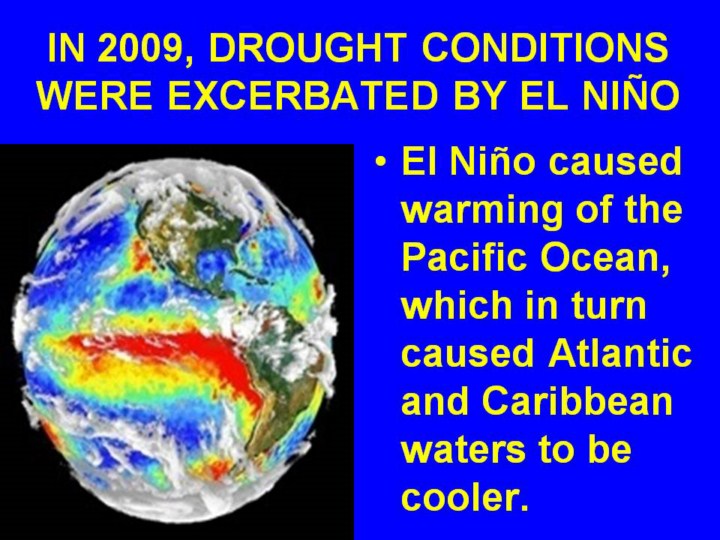 IN 2009, DROUGHT CONDITIONS WERE EXCERBATED BY EL NIÑO

• El Niño caused warming of the Pacific Ocean, which in turn caused Atlantic and Caribbean waters to be cooler.